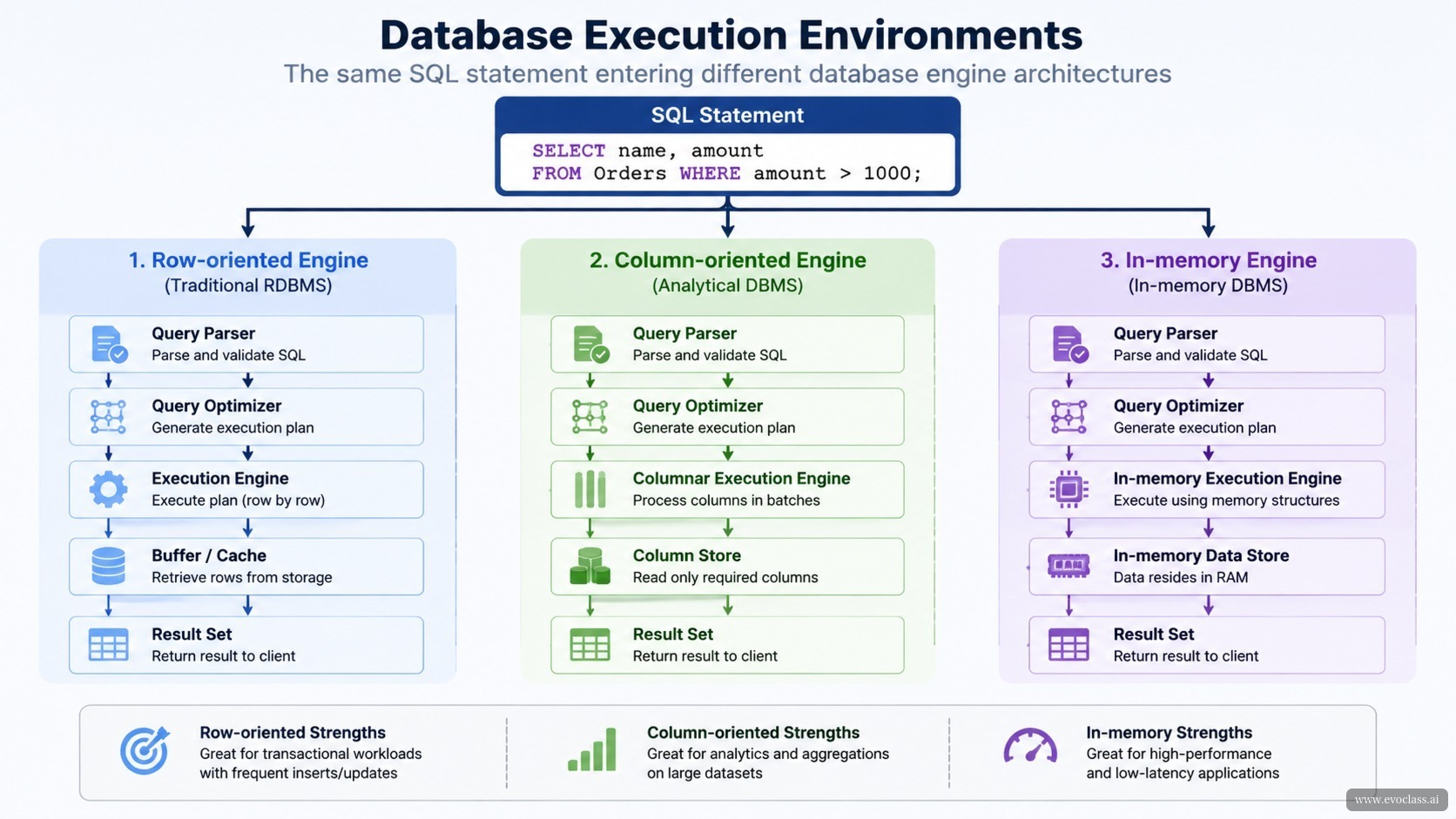 Database Execution Environments

The same SQL statement entering different database engine architectures

SQL Statement

SELECT name, amount
FROM Orders WHERE amount > 1000;

1. Row-oriented Engine
(Traditional RDBMS)

Query Parser
Parse and validate SQL

Query Optimizer
Generate execution plan

Execution Engine
Execute plan (row by row)

Buffer / Cache
Retrieve rows from storage

Result Set
Return result to client

2. Column-oriented Engine
(Analytical DBMS)

Query Parser
Parse and validate SQL

Query Optimizer
Generate execution plan

Columnar Execution Engine
Process columns in batches

Column Store
Read only required columns

Result Set
Return result to client

3. In-memory Engine
(In-memory DBMS)

Query Parser
Parse and validate SQL

Query Optimizer
Generate execution plan

In-memory Execution Engine
Execute using memory structures

In-memory Data Store
Data resides in RAM

Result Set
Return result to client

Row-oriented Strengths
Great for transactional workloads with frequent inserts/updates

Column-oriented Strengths
Great for analytics and aggregations on large datasets

In-memory Strengths
Great for high-performance and low-latency applications

www.evoclass.ai